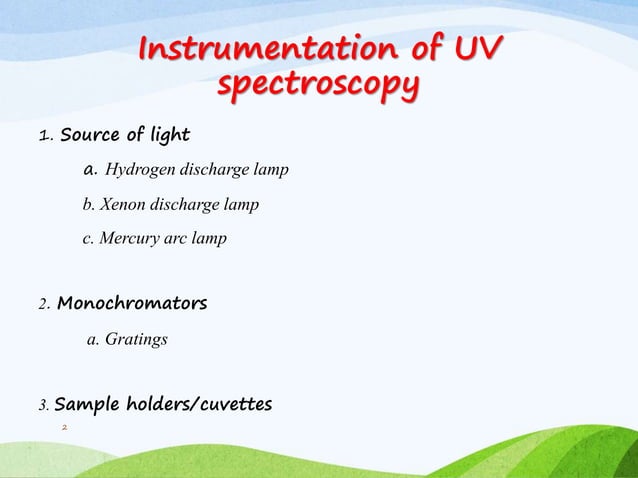 Instrumentation of UV spectroscopy

1. Source of light

a. Hydrogen discharge lamp

b. Xenon discharge lamp

c. Mercury arc lamp

2. Monochromators

a. Gratings

3. Sample holders/cuvettes

2